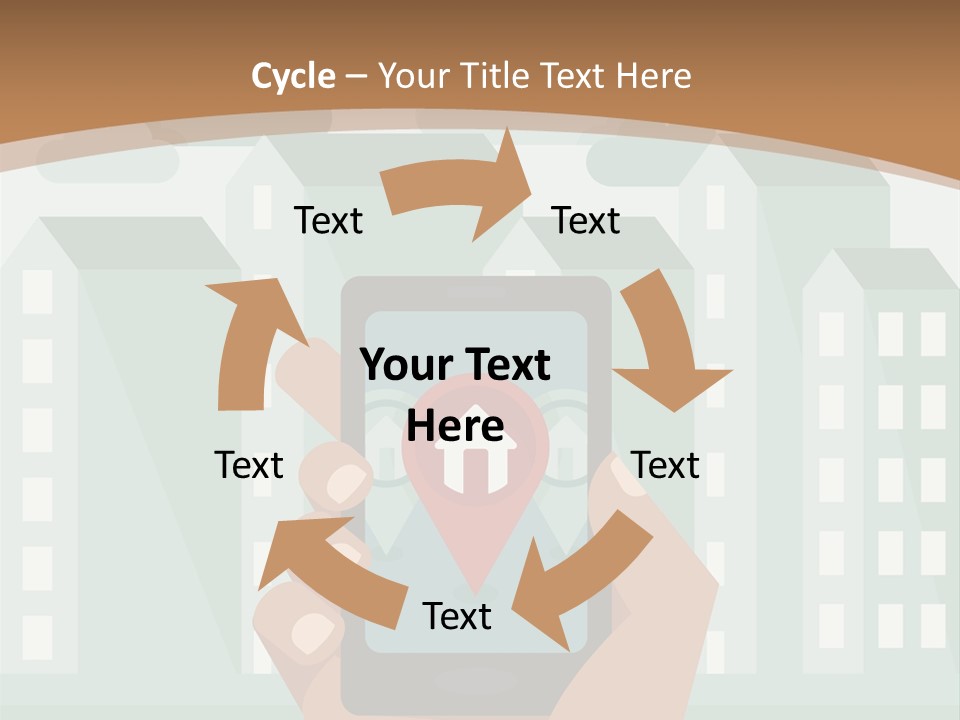 Cycle – Your Title Text Here

Text

Text

Your Text Here

Text

Text

Text